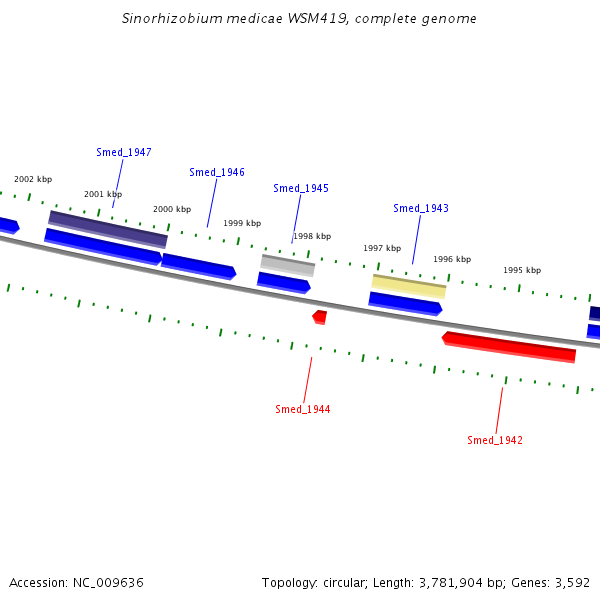 Sinorhizobium medicae WSM419, complete genome

Smed_1947
Smed_1946
Smed_1945
Smed_1943

2002 kbp
2001 kbp
2000 kbp
1999 kbp
1998 kbp
1997 kbp
1996 kbp
1995 kbp

Smed_1944
Smed_1942

Accession: NC_009636

Topology: circular; Length: 3,781,904 bp; Genes: 3,592